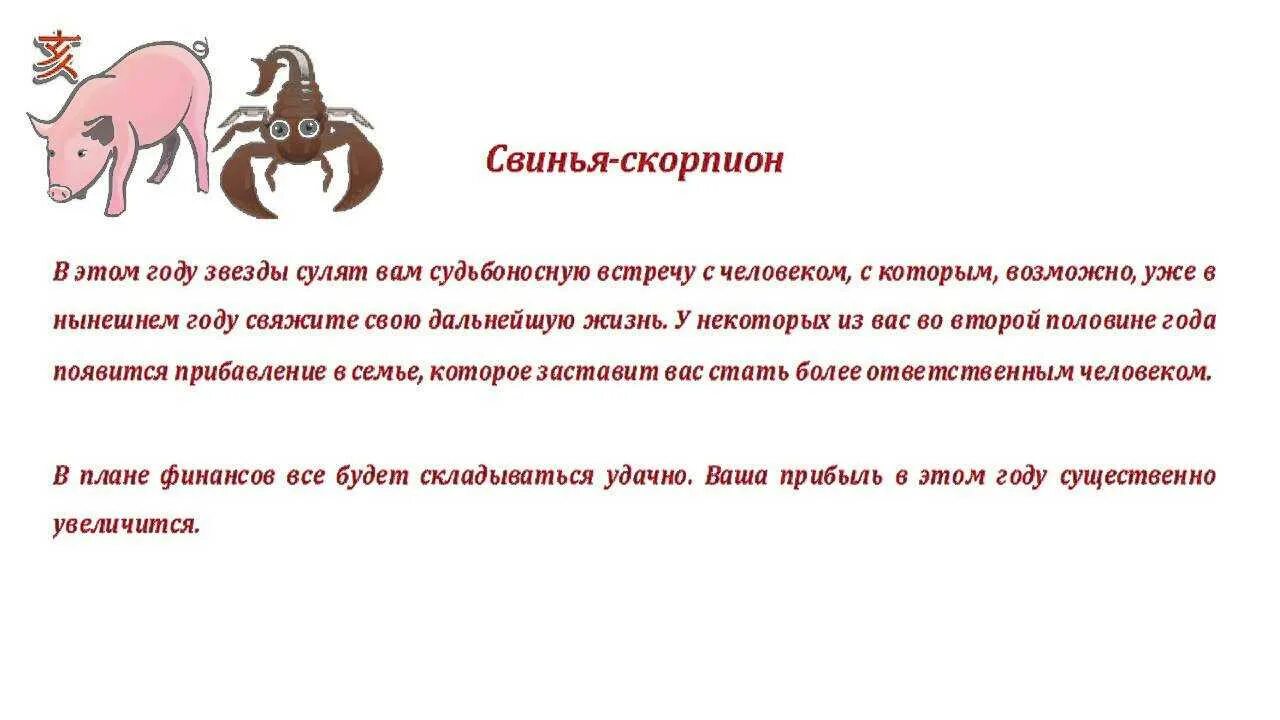 亥

Свинья-скорпион

В этом году звезды сулят вам судьбоносную встречу с человеком, с которым, возможно, уже в нынешнем году свяжите свою дальнейшую жизнь. У некоторых из вас во второй половине года появится прибавление в семье, которое заставит вас стать более ответственным человеком.

В плане финансов все будет складываться удачно. Ваша прибыль в этом году существенно увеличится.